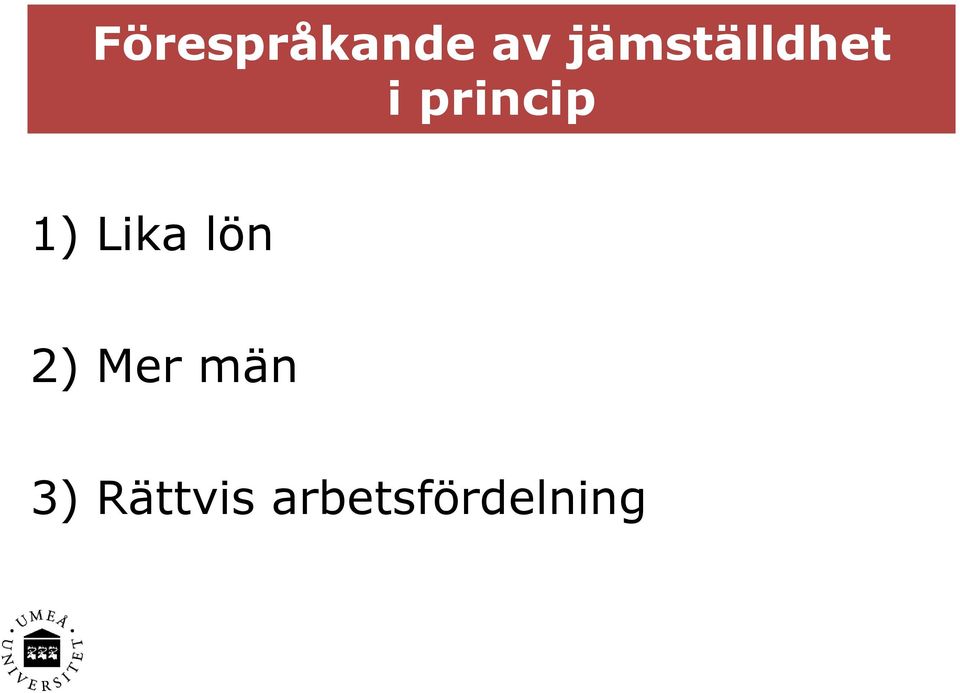 Förespråkande av jämställdhet i princip

1) Lika lön

2) Mer män

3) Rättvis arbetsfördelning

UMEÅ UNIVERSITET